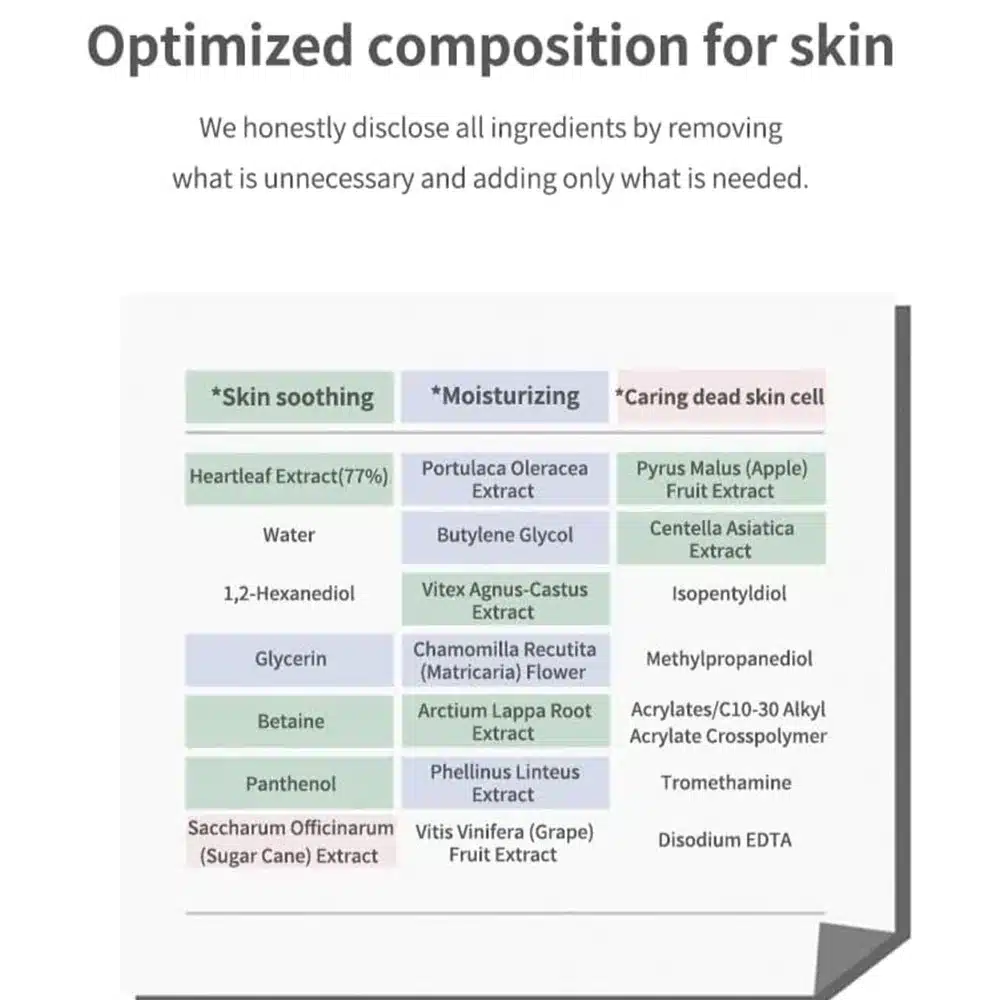 Optimized composition for skin

We honestly disclose all ingredients by removing what is unnecessary and adding only what is needed.

| *Skin soothing | *Moisturizing | *Caring dead skin cell |
|---|---|---|
| Heartleaf Extract(77%) | Portulaca Oleracea Extract | Pyrus Malus (Apple) Fruit Extract |
| Water | Butylene Glycol | Centella Asiatica Extract |
| 1,2-Hexanediol | Vitex Agnus-Castus Extract | Isopentyldiol |
| Glycerin | Chamomilla Recutita (Matricaria) Flower | Methylpropanediol |
| Betaine | Arctium Lappa Root Extract | Acrylates/C10-30 Alkyl Acrylate Crosspolymer |
| Panthenol | Phellinus Linteus Extract | Tromethamine |
| Saccharum Officinarum (Sugar Cane) Extract | Vitis Vinifera (Grape) Fruit Extract | Disodium EDTA |